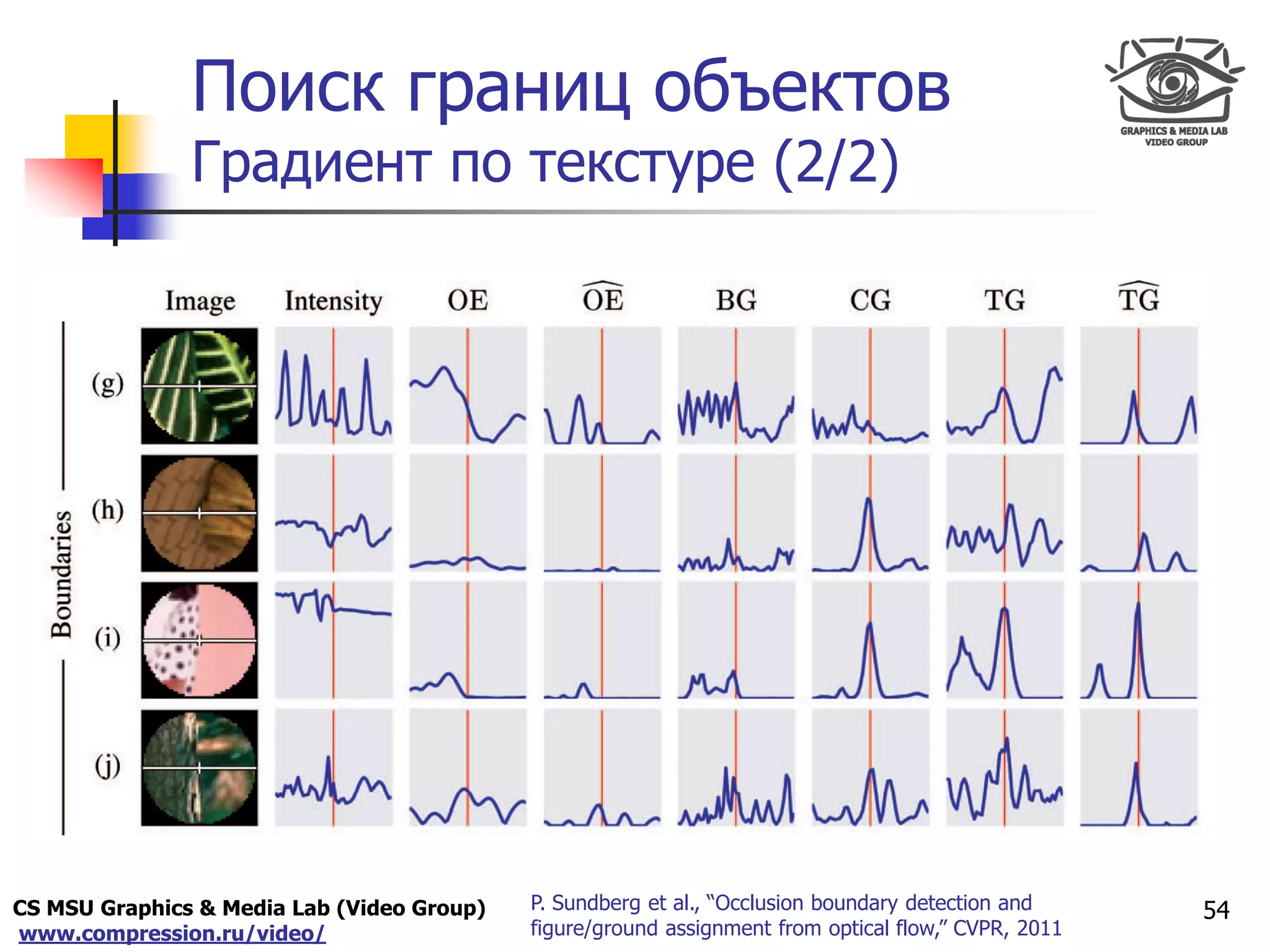 Поиск границ объектов
Градиент по текстуре (2/2)

GRAPHICS & MEDIA LAB
VIDEO GROUP

Image Intensity OE $\widehat{OE}$ BG CG TG $\widehat{TG}$

Boundaries

(g)

(h)

(i)

(j)

CS MSU Graphics & Media Lab (Video Group)
www.compression.ru/video/

P. Sundberg et al., “Occlusion boundary detection and figure/ground assignment from optical flow,” CVPR, 2011

54